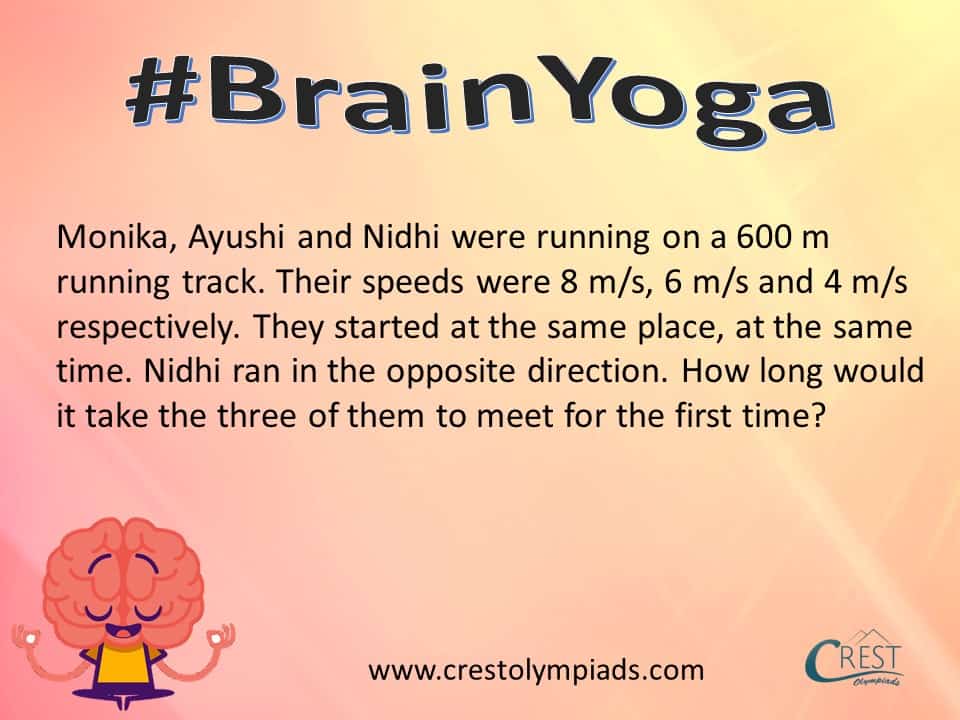 #BrainYoga

Monika, Ayushi and Nidhi were running on a 600 m running track. Their speeds were 8 m/s, 6 m/s and 4 m/s respectively. They started at the same place, at the same time. Nidhi ran in the opposite direction. How long would it take the three of them to meet for the first time?

www.crestolympiads.com

CREST Olympiads